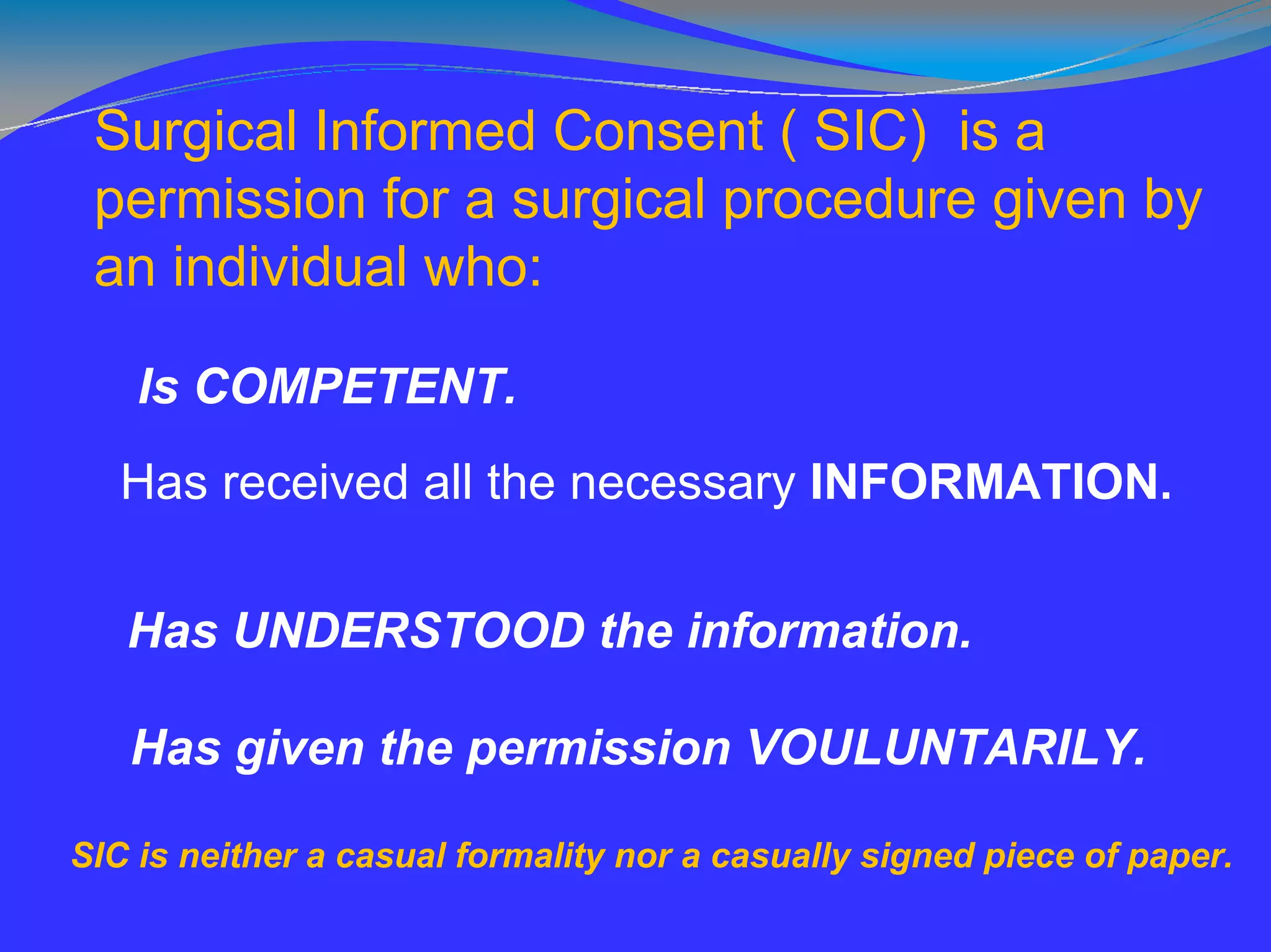 Surgical Informed Consent ( SIC) is a permission for a surgical procedure given by an individual who:

Is COMPETENT.

Has received all the necessary INFORMATION.

Has UNDERSTOOD the information.

Has given the permission VOULUNTARILY.

SIC is neither a casual formality nor a casually signed piece of paper.